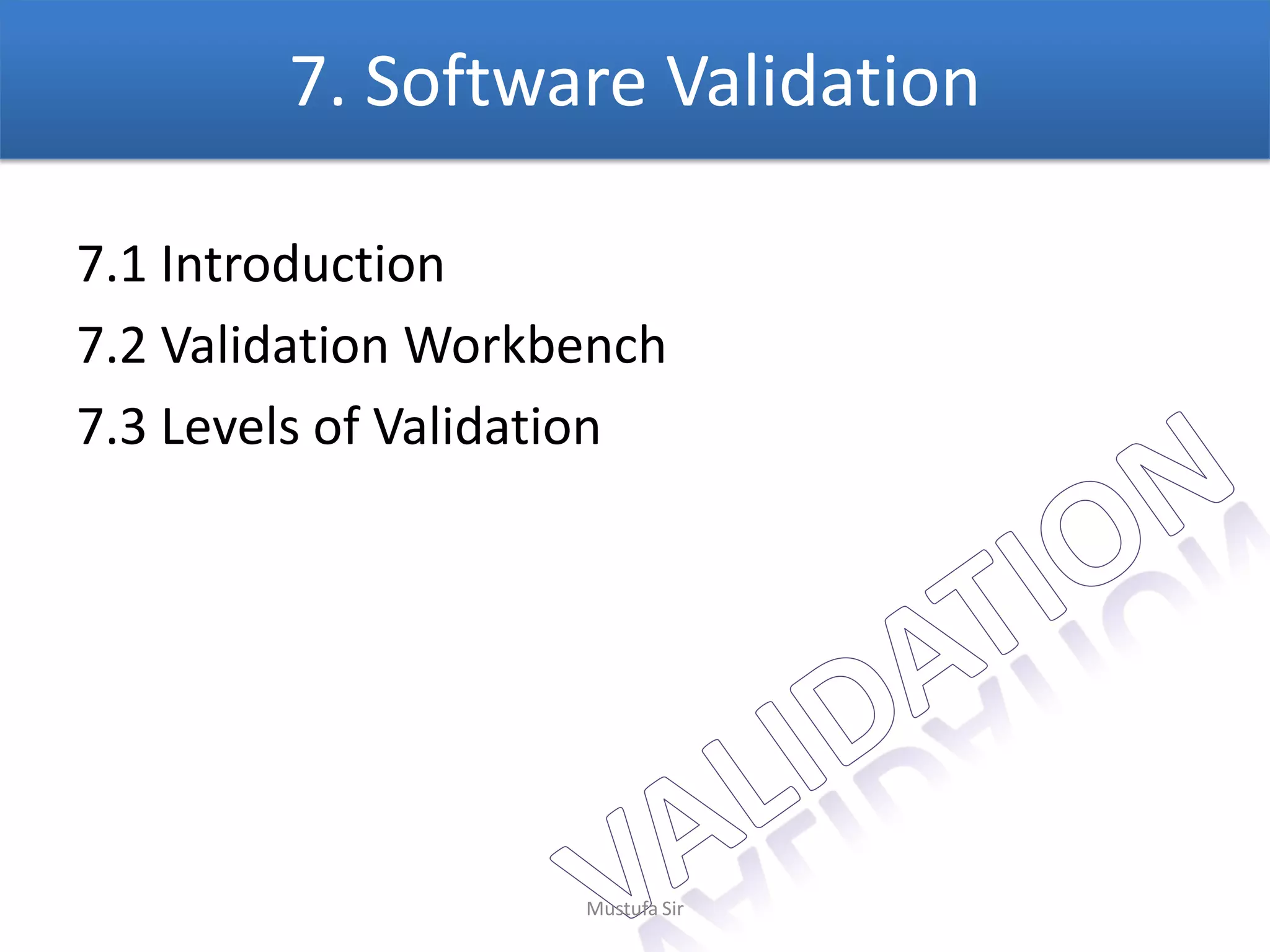 7. Software Validation

7.1 Introduction

7.2 Validation Workbench

7.3 Levels of Validation

VALIDATION

Mustufa Sir